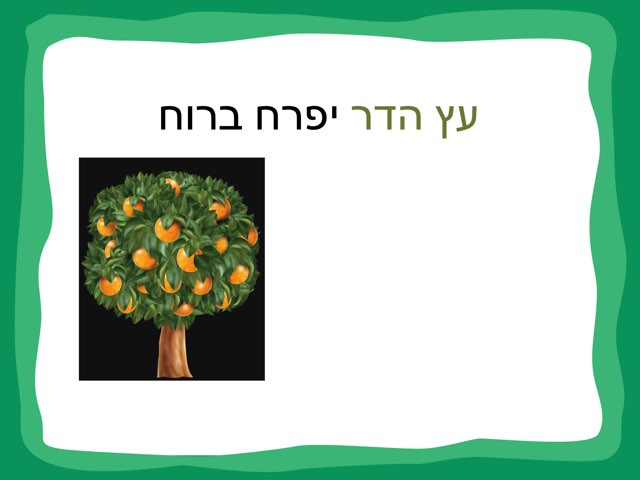 עץ הדר יפרח ברוח